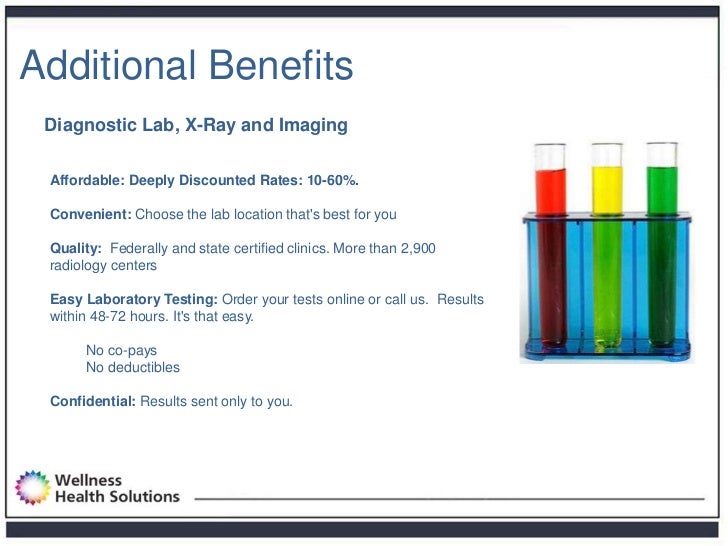 Additional Benefits

Diagnostic Lab, X-Ray and Imaging

Affordable: Deeply Discounted Rates: 10-60%.

Convenient: Choose the lab location that's best for you

Quality: Federally and state certified clinics. More than 2,900 radiology centers

Easy Laboratory Testing: Order your tests online or call us. Results within 48-72 hours. It's that easy.

No co-pays
No deductibles

Confidential: Results sent only to you.

Wellness Health Solutions